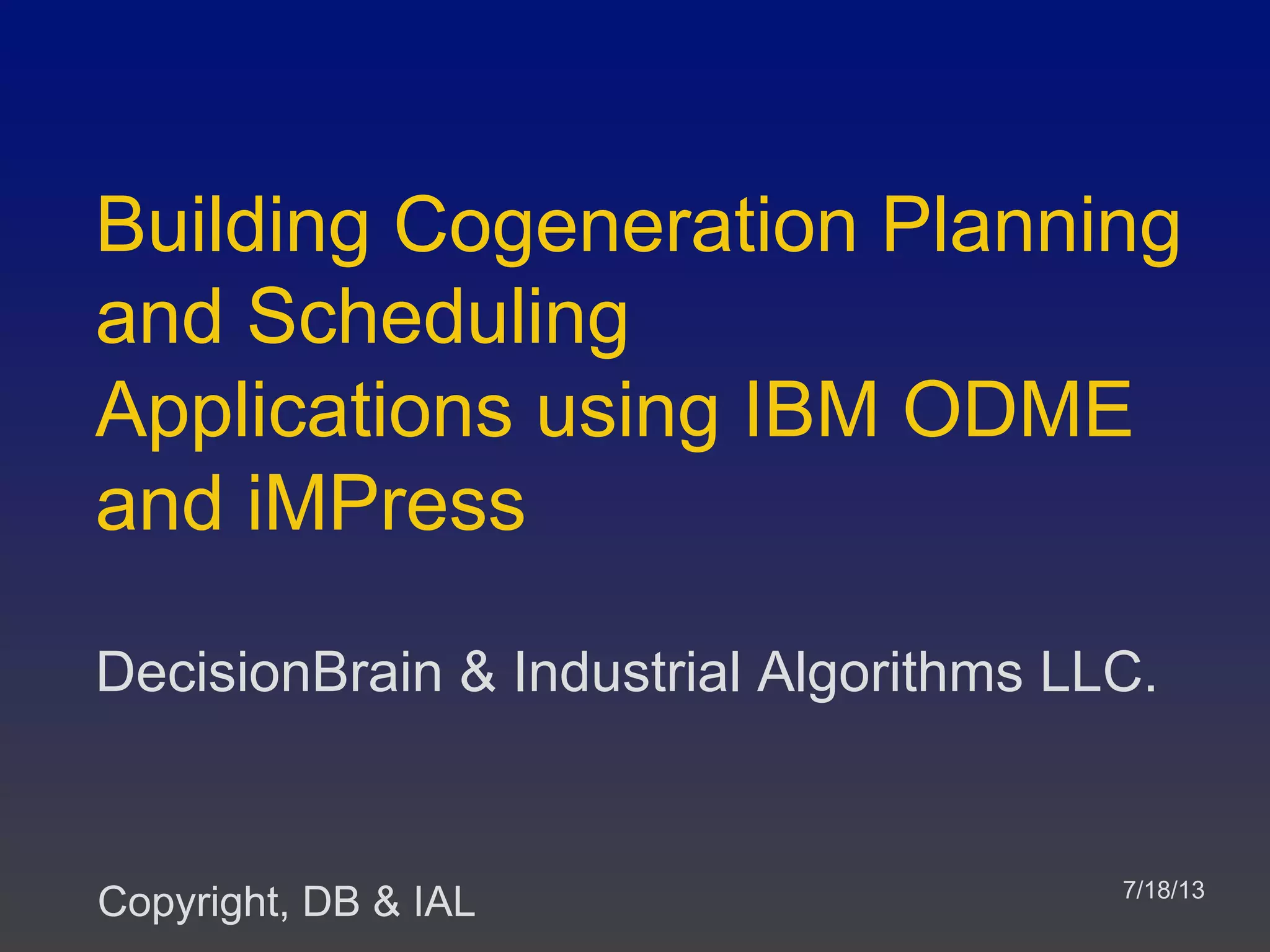 Building Cogeneration Planning and Scheduling Applications using IBM ODME and iMPress

DecisionBrain & Industrial Algorithms LLC.

Copyright, DB & IAL

7/18/13